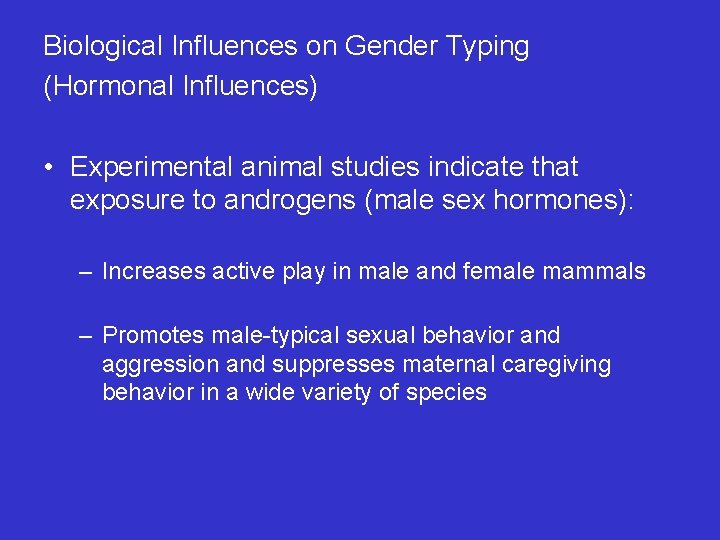 Biological Influences on Gender Typing
(Hormonal Influences)

• Experimental animal studies indicate that exposure to androgens (male sex hormones):

– Increases active play in male and female mammals

– Promotes male-typical sexual behavior and aggression and suppresses maternal caregiving behavior in a wide variety of species